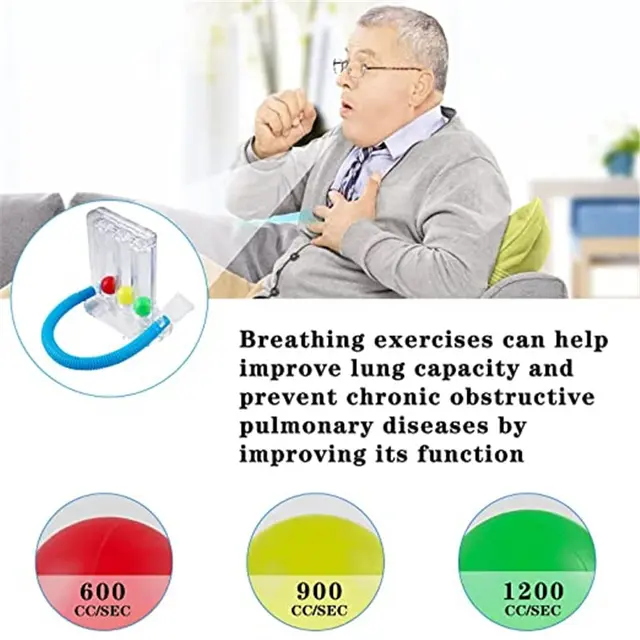 Breathing exercises can help improve lung capacity and prevent chronic obstructive pulmonary diseases by improving its function

600
CC/SEC

900
CC/SEC

1200
CC/SEC